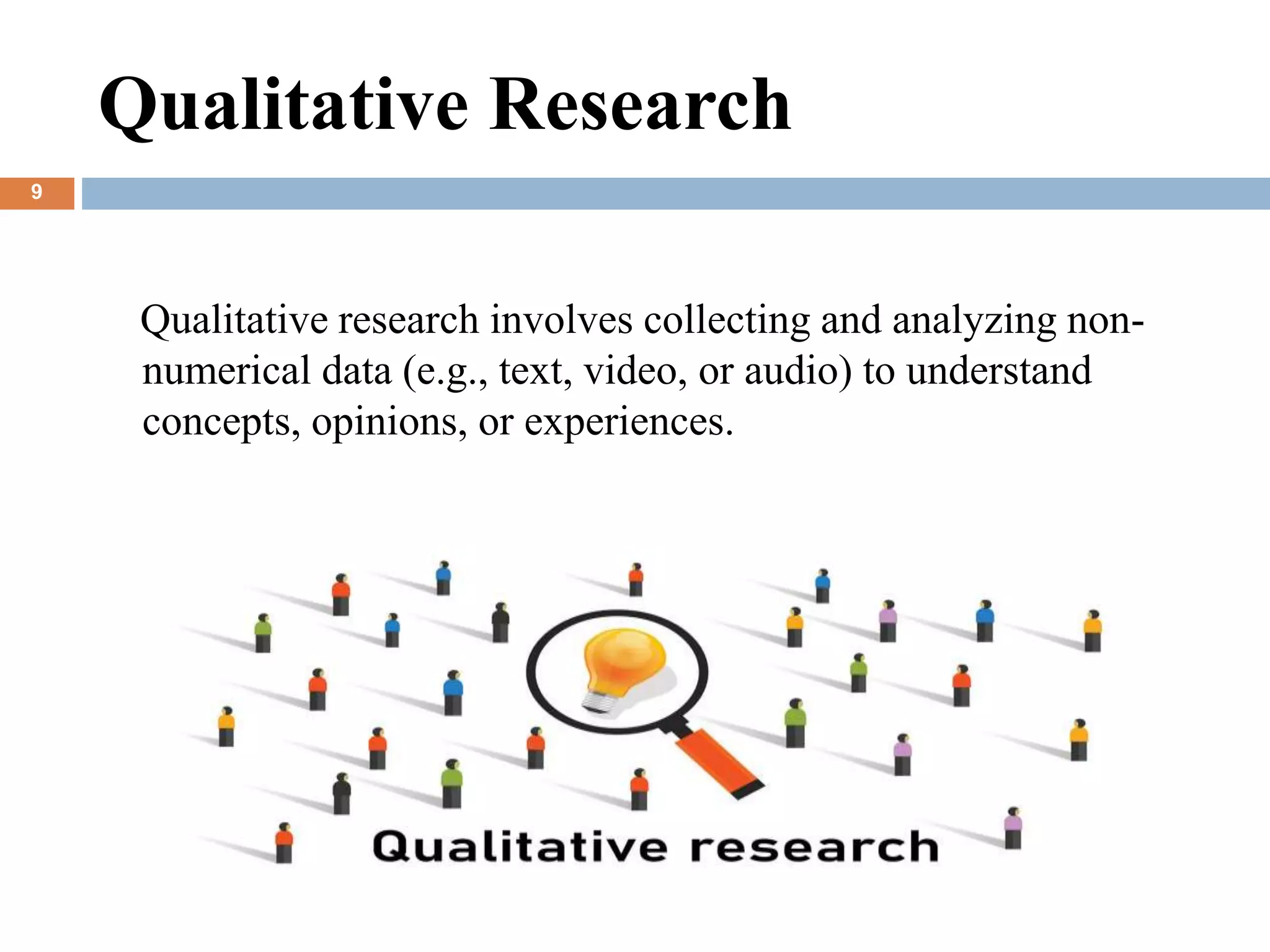 Qualitative Research

9

Qualitative research involves collecting and analyzing non-numerical data (e.g., text, video, or audio) to understand concepts, opinions, or experiences.

Qualitative research